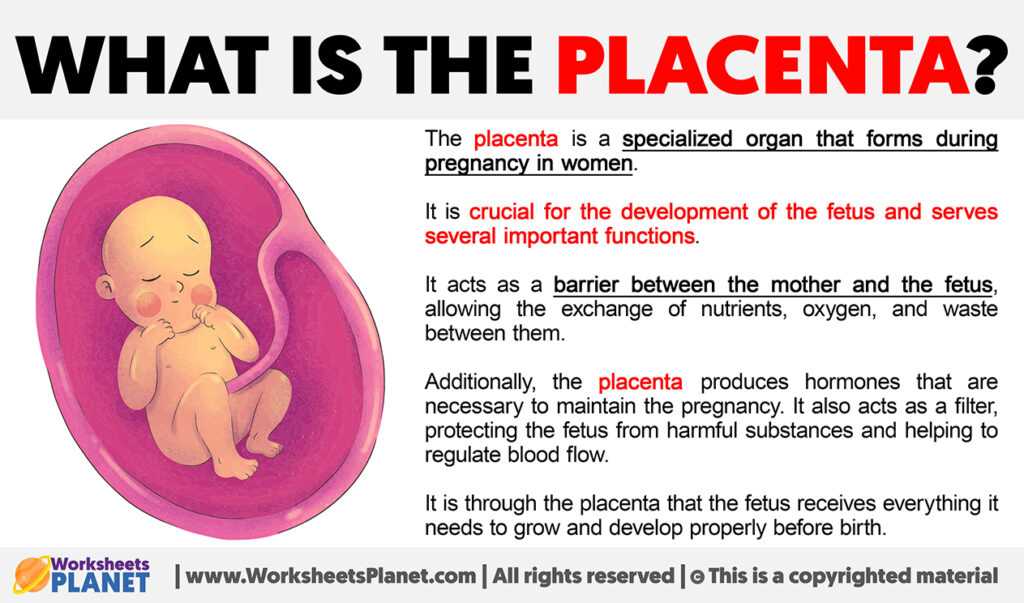 WHAT IS THE PLACENTA?

The placenta is a specialized organ that forms during pregnancy in women.

It is crucial for the development of the fetus and serves several important functions.

It acts as a barrier between the mother and the fetus, allowing the exchange of nutrients, oxygen, and waste between them.

Additionally, the placenta produces hormones that are necessary to maintain the pregnancy. It also acts as a filter, protecting the fetus from harmful substances and helping to regulate blood flow.

It is through the placenta that the fetus receives everything it needs to grow and develop properly before birth.

Worksheets PLANET | www.WorksheetsPlanet.com | All rights reserved | © This is a copyrighted material